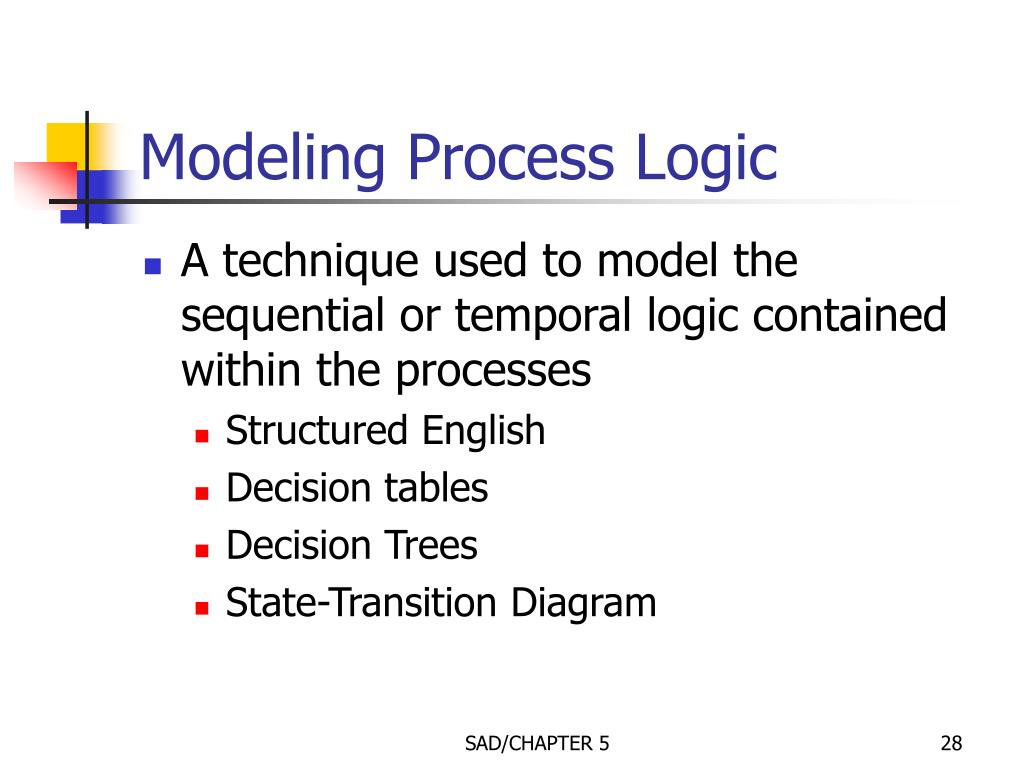 Modeling Process Logic

- A technique used to model the sequential or temporal logic contained within the processes
  - Structured English
  - Decision tables
  - Decision Trees
  - State-Transition Diagram

SAD/CHAPTER 5

28